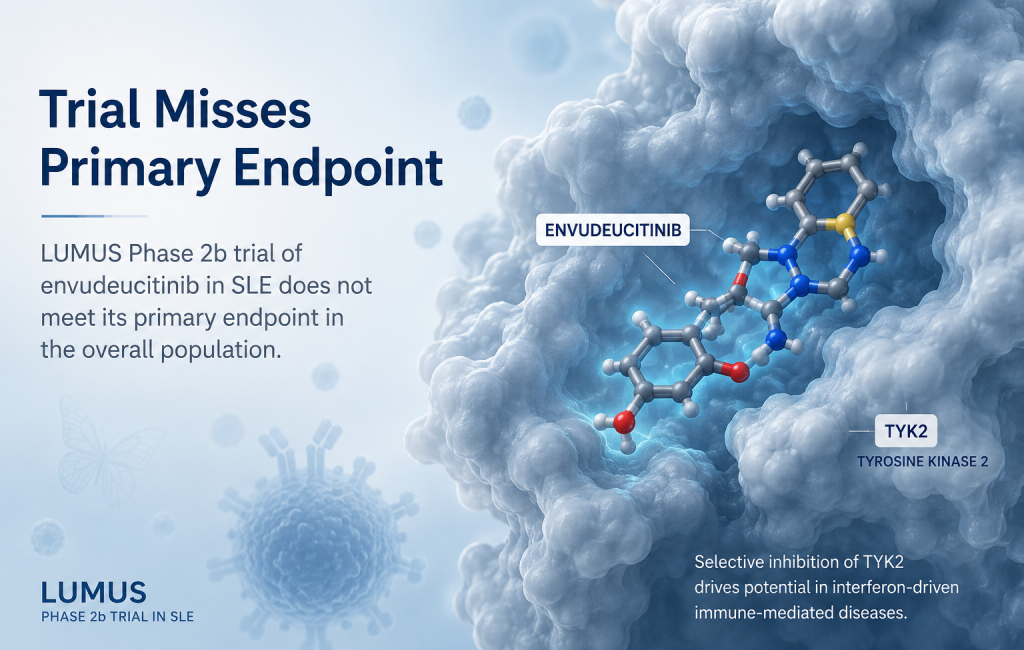 Trial Misses Primary Endpoint

LUMUS Phase 2b trial of envudeucitinib in SLE does not meet its primary endpoint in the overall population.

ENVUDEUCITINIB

TYK2
TYROSINE KINASE 2

LUMUS
PHASE 2b TRIAL IN SLE

Selective inhibition of TYK2 drives potential in interferon-driven immune-mediated diseases.